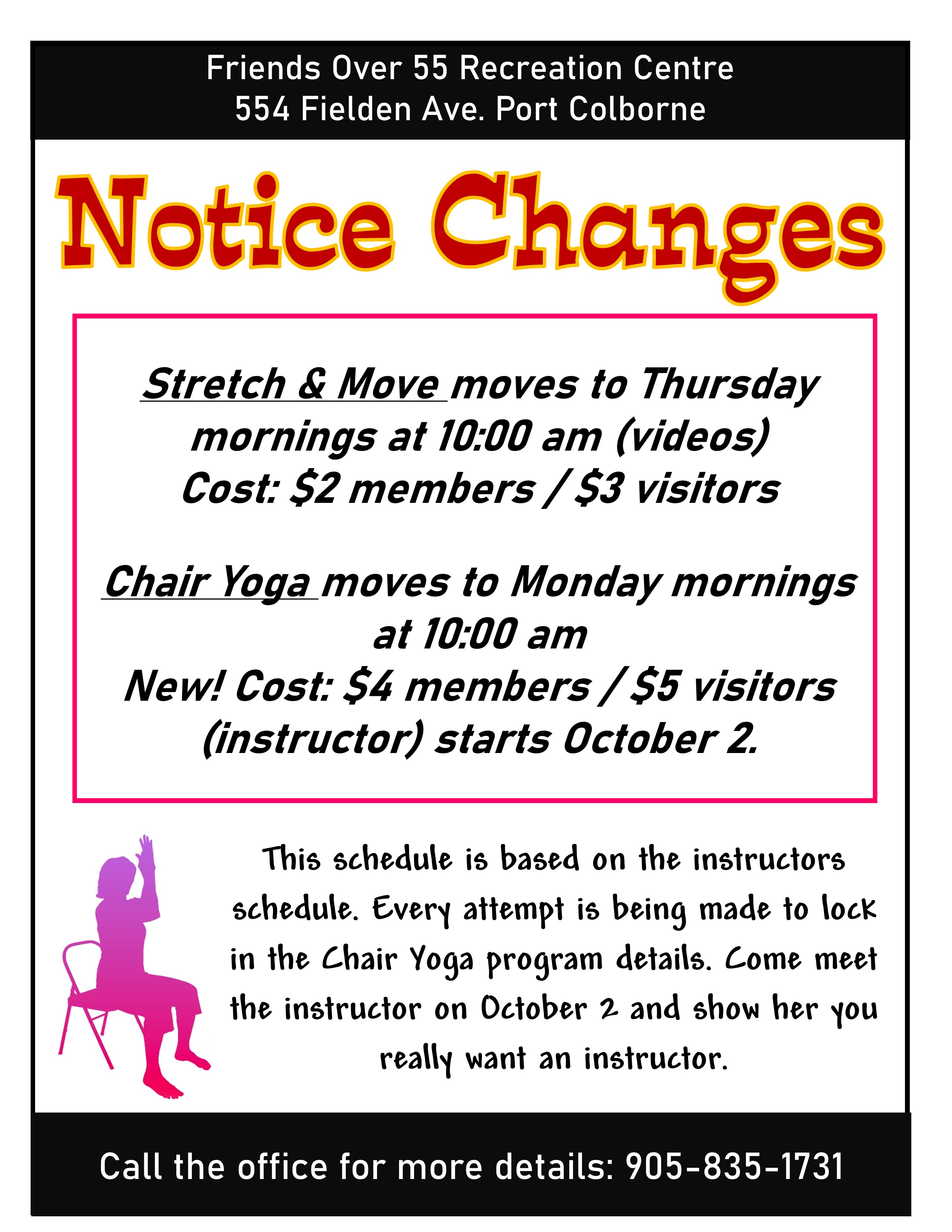 Friends Over 55 Recreation Centre
554 Fielden Ave. Port Colborne

Notice Changes

Stretch & Move moves to Thursday mornings at 10:00 am (videos)
Cost: \$2 members / \$3 visitors

Chair Yoga moves to Monday mornings at 10:00 am
New! Cost: \$4 members / \$5 visitors (instructor) starts October 2.

This schedule is based on the instructors schedule. Every attempt is being made to lock in the Chair Yoga program details. Come meet the instructor on October 2 and show her you really want an instructor.

Call the office for more details: 905-835-1731